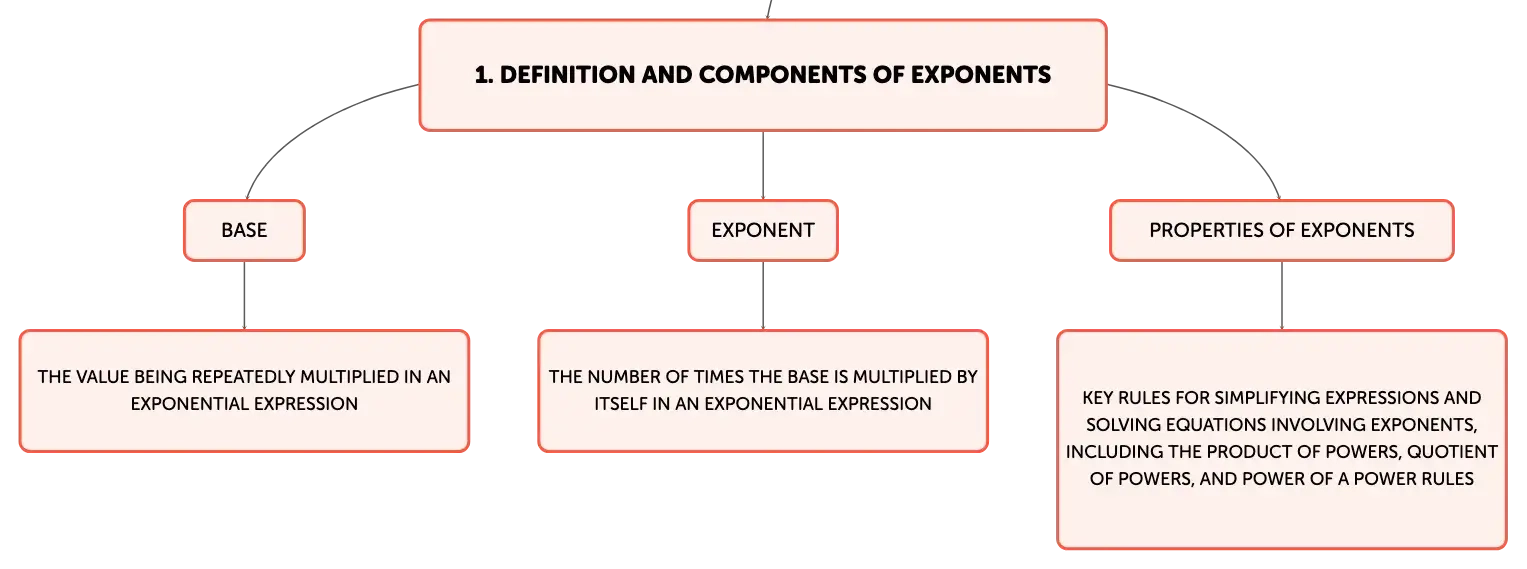 1. DEFINITION AND COMPONENTS OF EXPONENTS

BASE

THE VALUE BEING REPEATEDLY MULTIPLIED IN AN EXPONENTIAL EXPRESSION

EXPONENT

THE NUMBER OF TIMES THE BASE IS MULTIPLIED BY ITSELF IN AN EXPONENTIAL EXPRESSION

PROPERTIES OF EXPONENTS

KEY RULES FOR SIMPLIFYING EXPRESSIONS AND SOLVING EQUATIONS INVOLVING EXPONENTS, INCLUDING THE PRODUCT OF POWERS, QUOTIENT OF POWERS, AND POWER OF A POWER RULES